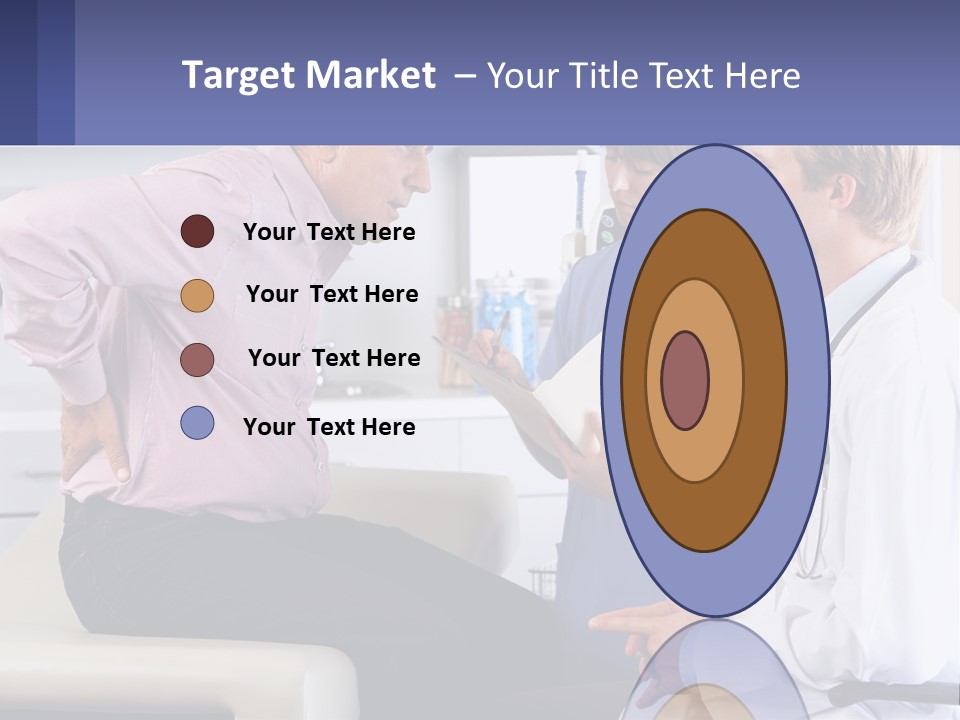 Target Market – Your Title Text Here

Your Text Here

Your Text Here

Your Text Here

Your Text Here